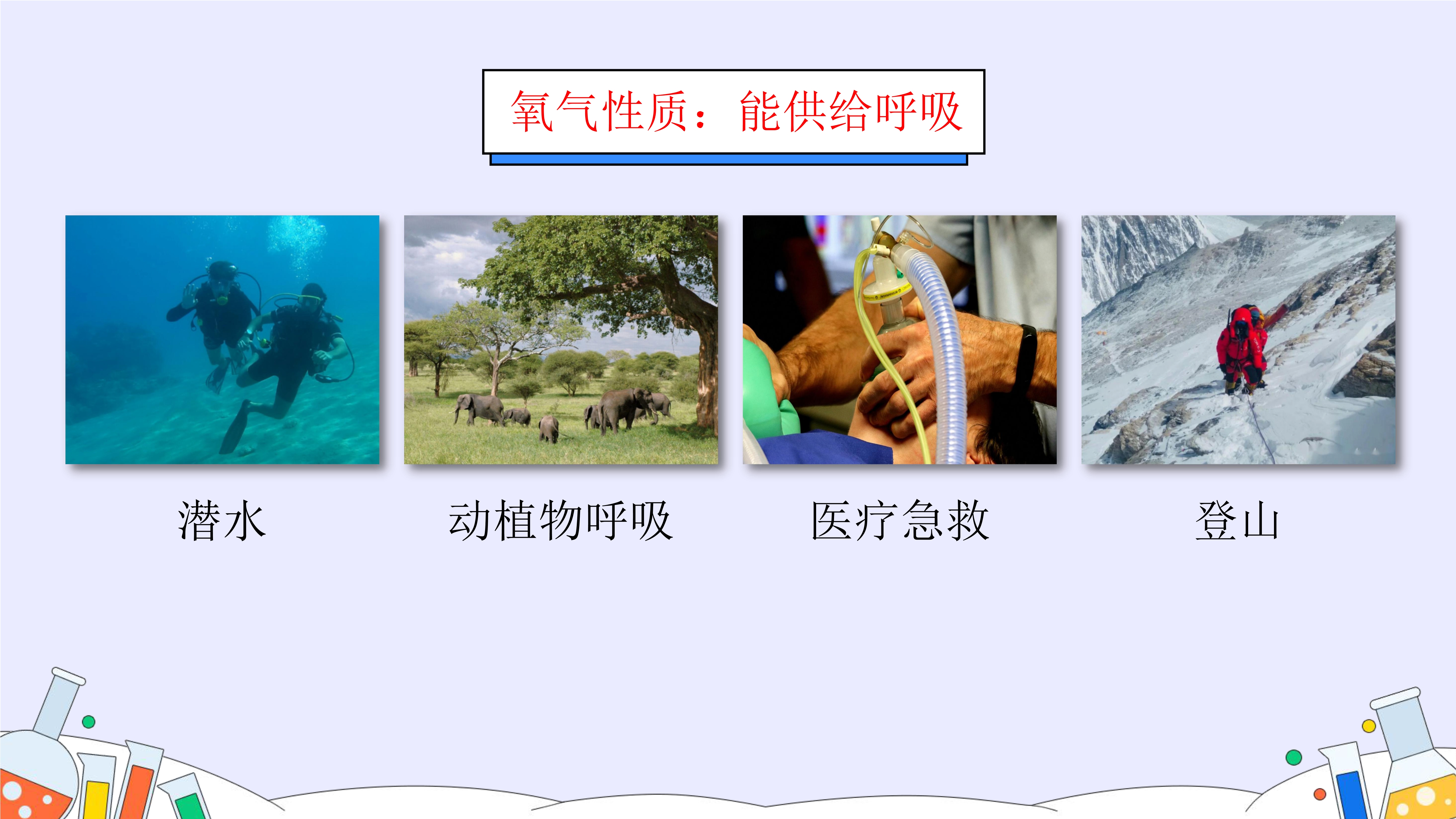 氧气性质：能供给呼吸

潜水

动植物呼吸

医疗急救

登山